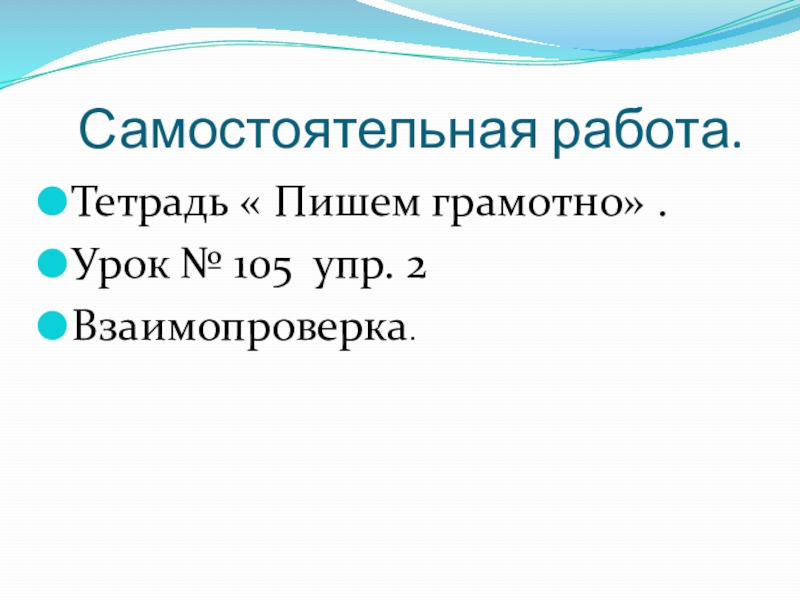 Самостоятельная работа.

Тетрадь « Пишем грамотно» .

Урок № 105 упр. 2

Взаимопроверка.